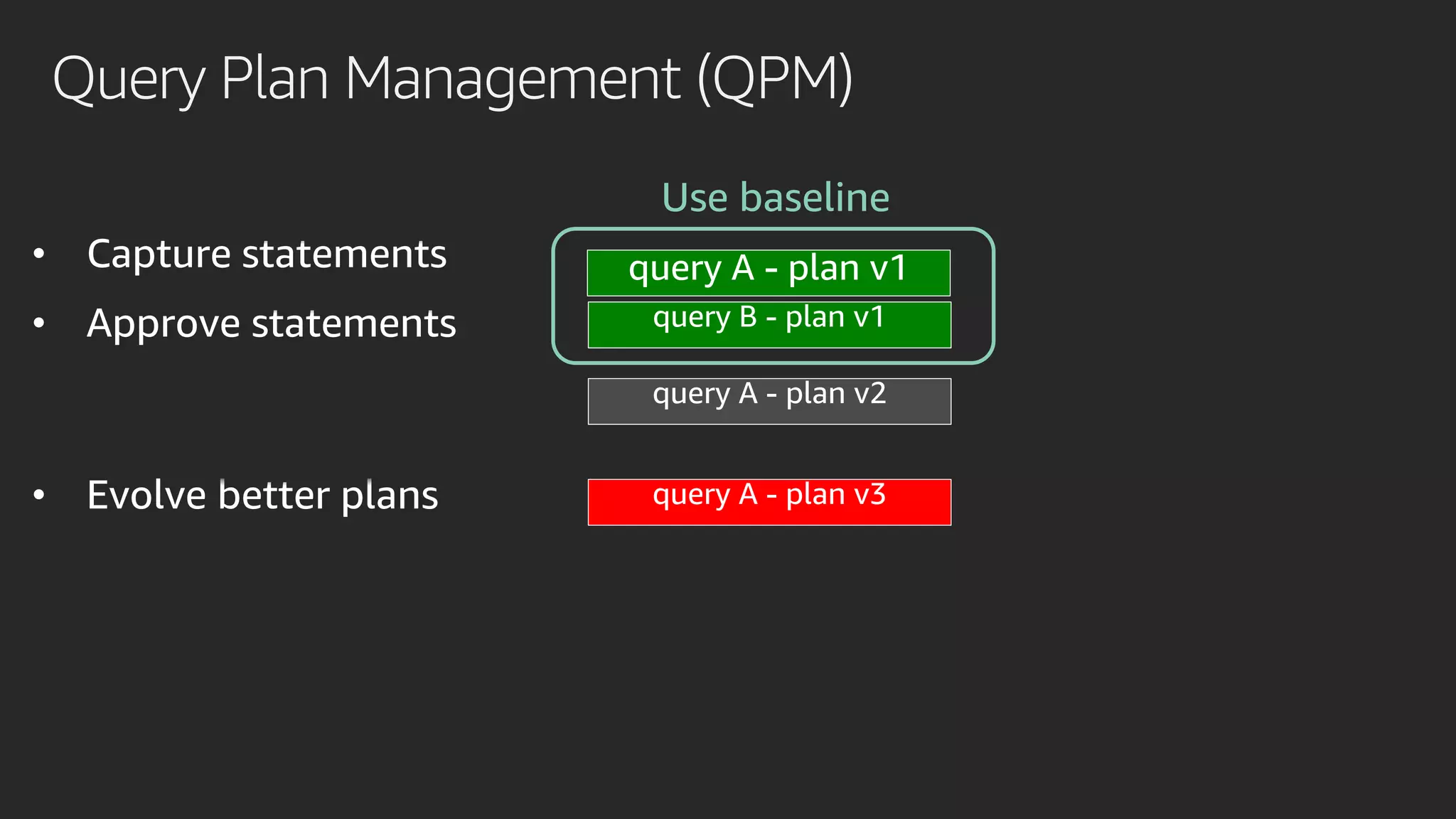 Query Plan Management (QPM)

• Capture statements
• Approve statements

• Evolve better plans

Use baseline

query A - plan v1
query B - plan v1

query A - plan v2

query A - plan v3